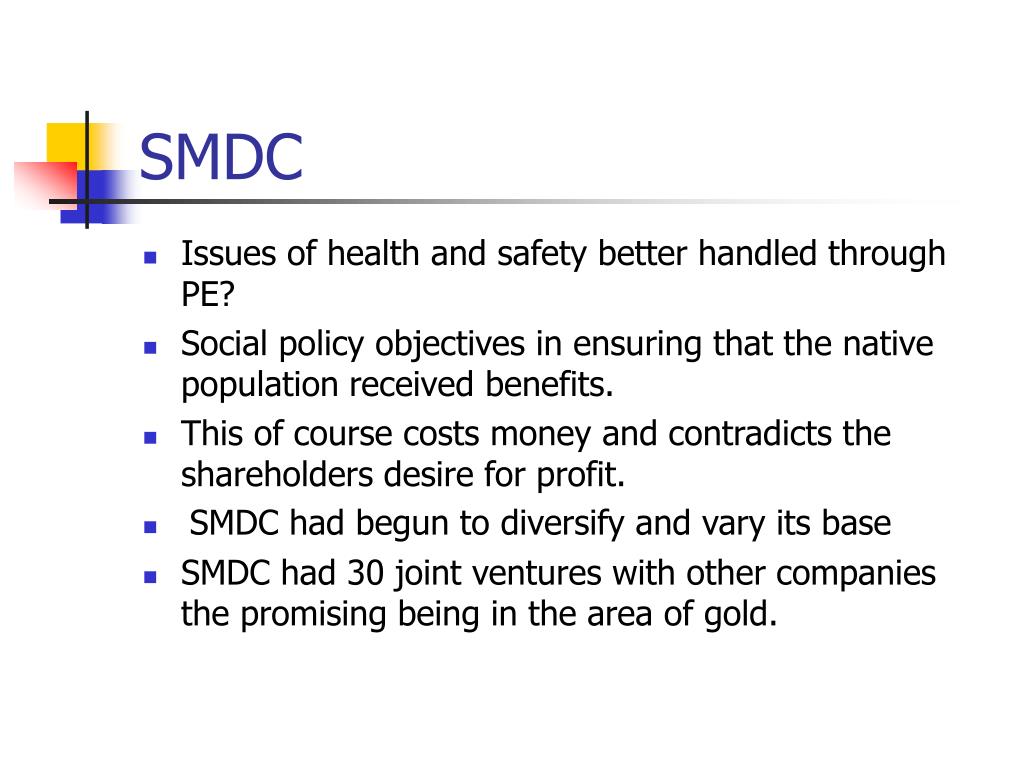 SMDC

- Issues of health and safety better handled through PE?
- Social policy objectives in ensuring that the native population received benefits.
- This of course costs money and contradicts the shareholders desire for profit.
- SMDC had begun to diversify and vary its base
- SMDC had 30 joint ventures with other companies the promising being in the area of gold.